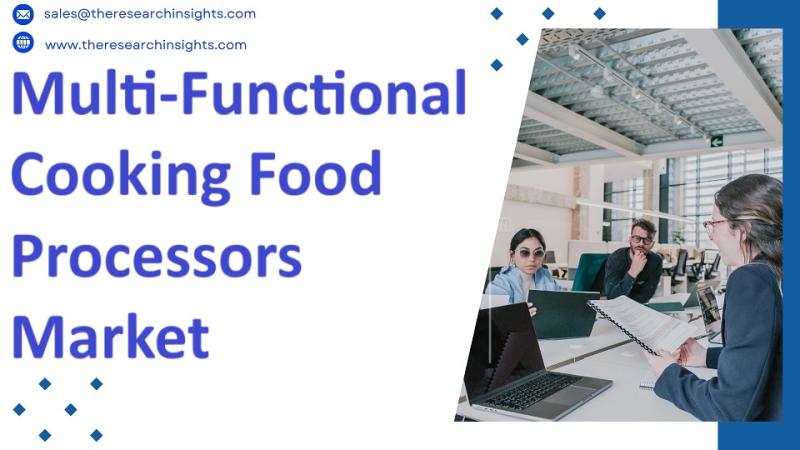 sales@theresearchinsights.com
www.theresearchinsights.com

Multi-Functional Cooking Food Processors Market